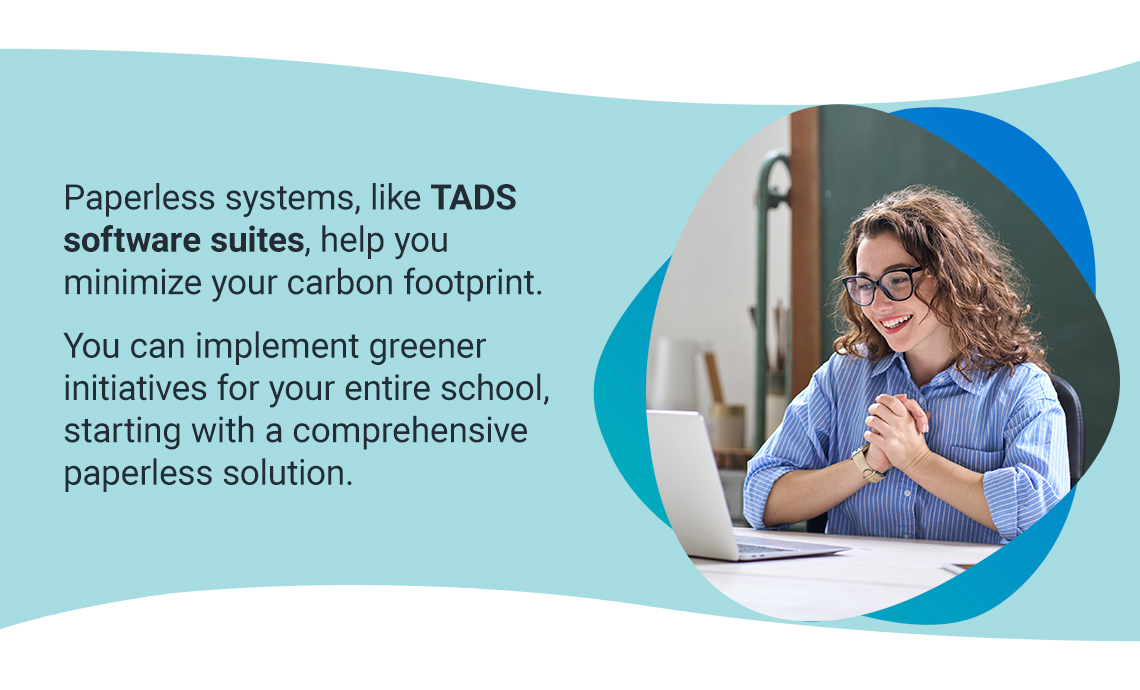 Paperless systems, like TADS software suites, help you minimize your carbon footprint.

You can implement greener initiatives for your entire school, starting with a comprehensive paperless solution.